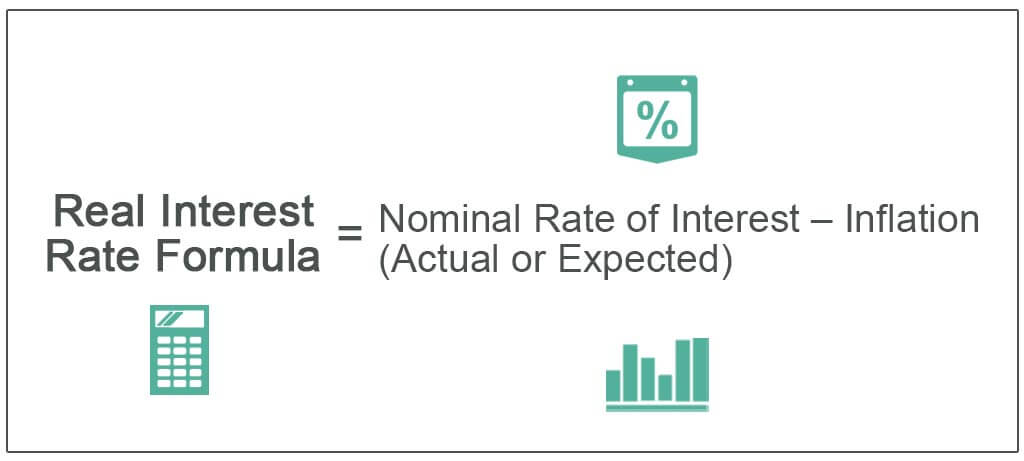 %

Real Interest Rate Formula = Nominal Rate of Interest – Inflation (Actual or Expected)